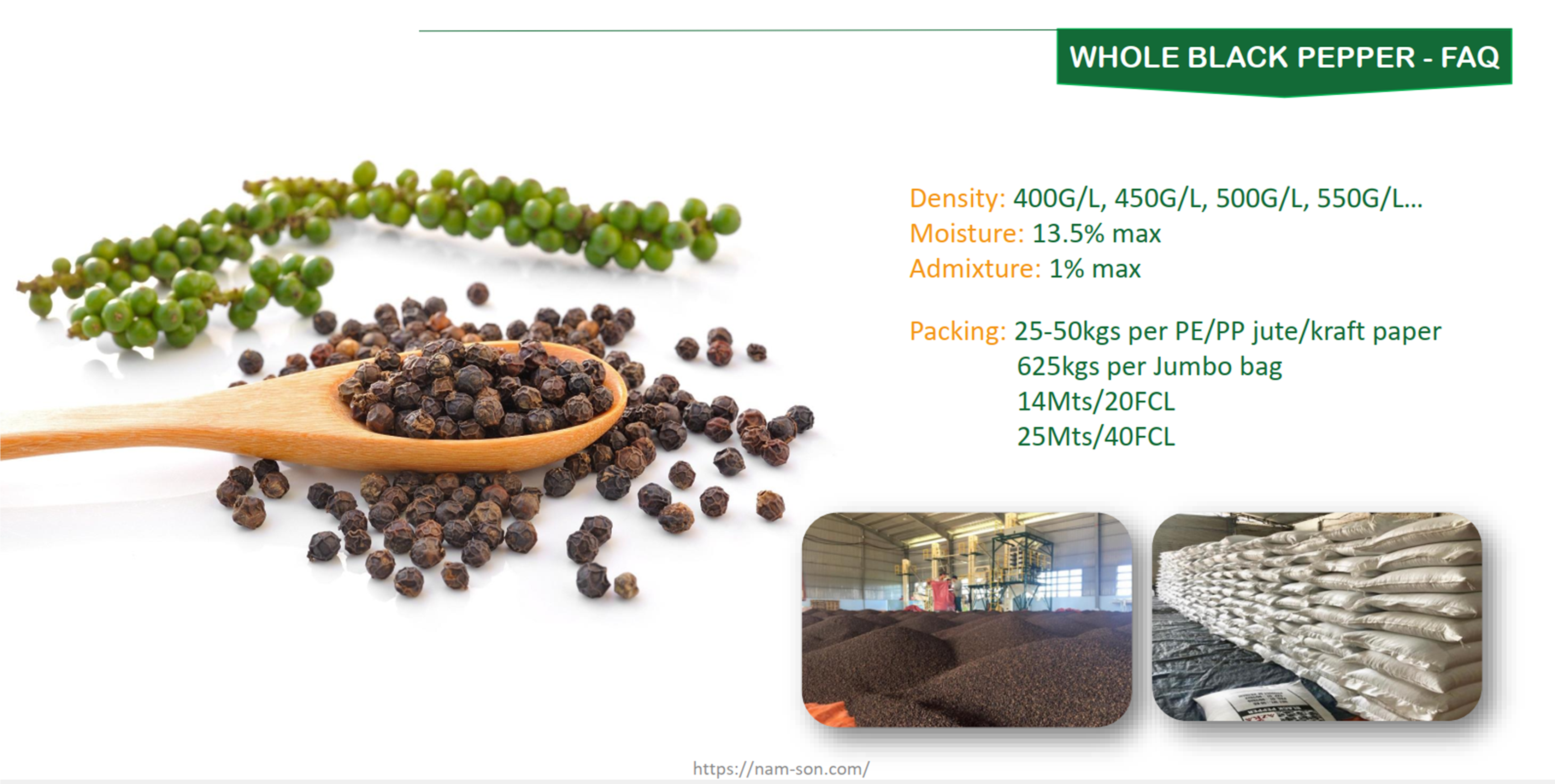 WHOLE BLACK PEPPER - FAQ

Density: 400G/L, 450G/L, 500G/L, 550G/L...
Moisture: 13.5% max
Admixture: 1% max

Packing: 25-50kgs per PE/PP jute/kraft paper
625kgs per Jumbo bag
14Mts/20FCL
25Mts/40FCL

https://nam-son.com/